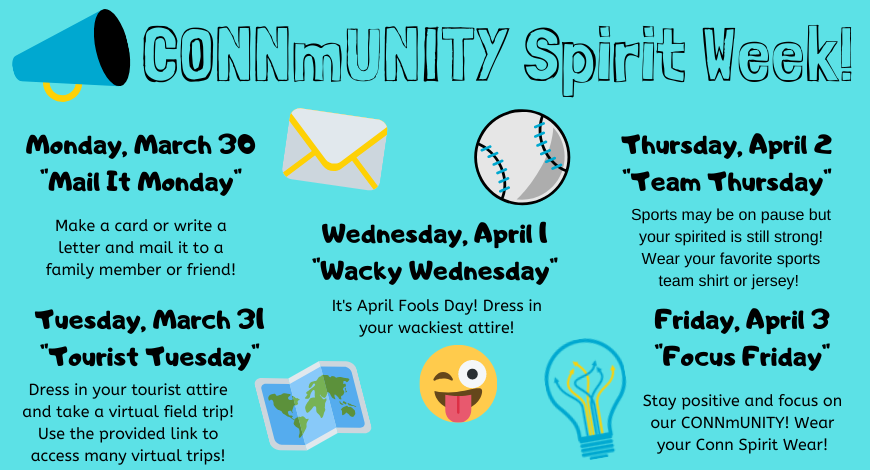 CONNmUNITY Spirit Week!

Monday, March 30
"Mail It Monday"

Make a card or write a letter and mail it to a family member or friend!

Tuesday, March 31
"Tourist Tuesday"

Dress in your tourist attire and take a virtual field trip! Use the provided link to access many virtual trips!

Wednesday, April 1
"Wacky Wednesday"

It's April Fools Day! Dress in your wackiest attire!

Thursday, April 2
"Team Thursday"

Sports may be on pause but your spirited is still strong! Wear your favorite sports team shirt or jersey!

Friday, April 3
"Focus Friday"

Stay positive and focus on our CONNmUNITY! Wear your Conn Spirit Wear!